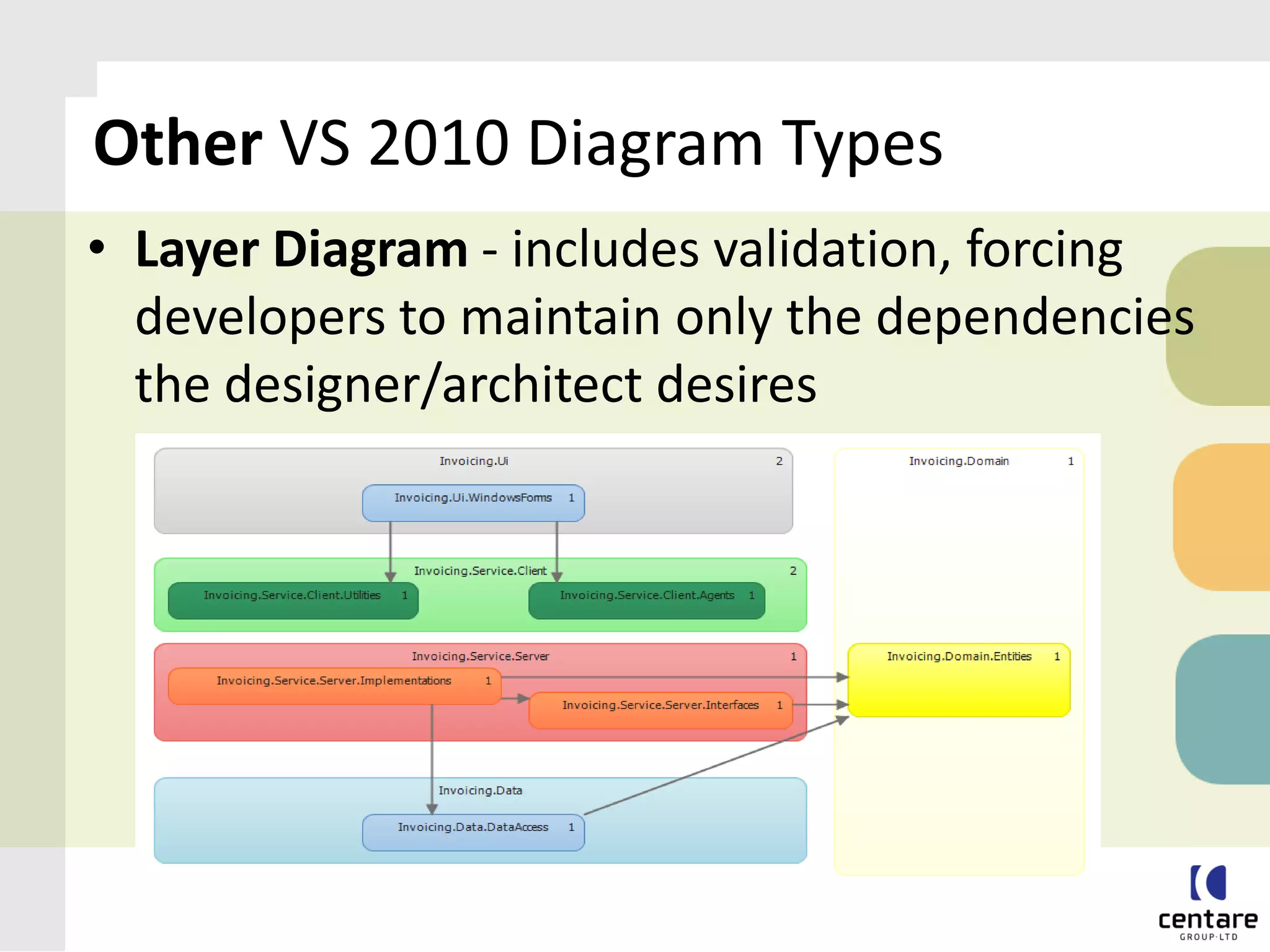 Other VS 2010 Diagram Types

• Layer Diagram - includes validation, forcing developers to maintain only the dependencies the designer/architect desires

Invoicing.Ui 2

Invoicing.Ui.WindowsForms 1

Invoicing.Service.Client 2

Invoicing.Service.Client.Utilities 1

Invoicing.Service.Client.Agents 1

Invoicing.Service.Server 1

Invoicing.Service.Server.Implementations 1

Invoicing.Service.Server.Interfaces 1

Invoicing.Data

Invoicing.Data.DataAccess 1

Invoicing.Domain 1

Invoicing.Domain.Entities 1

centare
GROUP·LTD